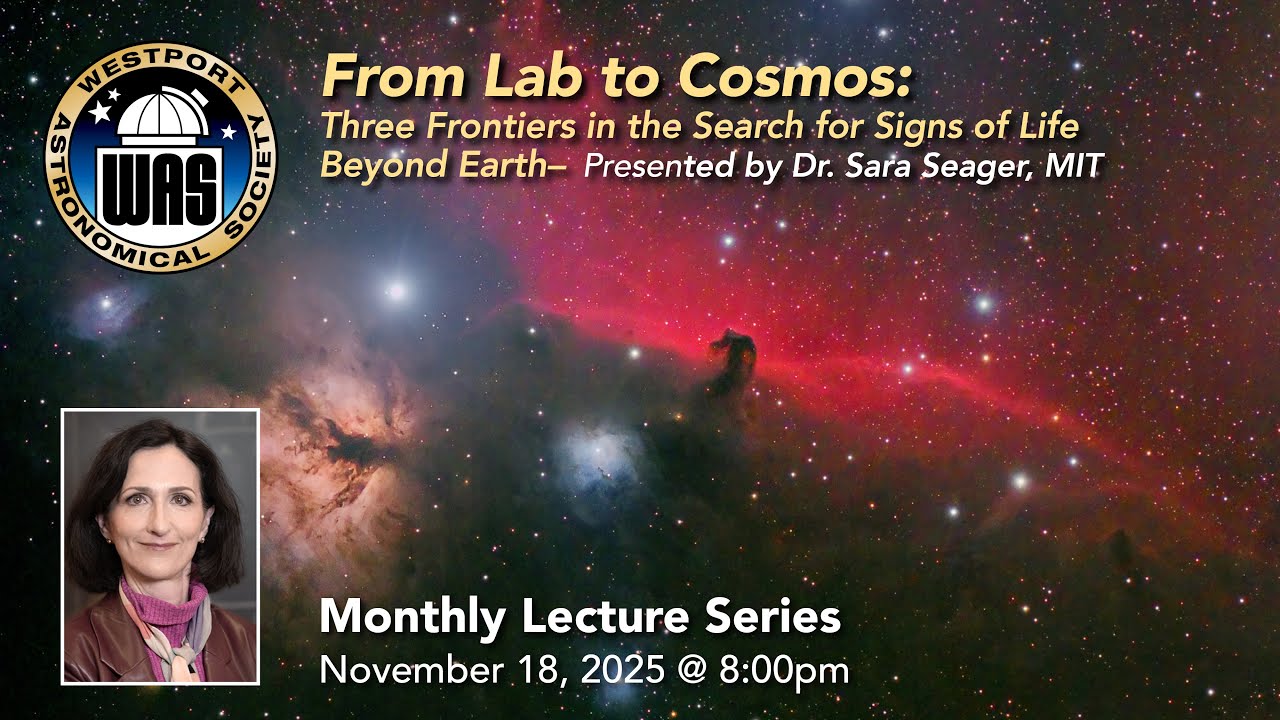 WESTPORT ASTRONOMICAL SOCIETY
WAS

From Lab to Cosmos:
Three Frontiers in the Search for Signs of Life Beyond Earth– Presented by Dr. Sara Seager, MIT

Monthly Lecture Series
November 18, 2025 @ 8:00pm